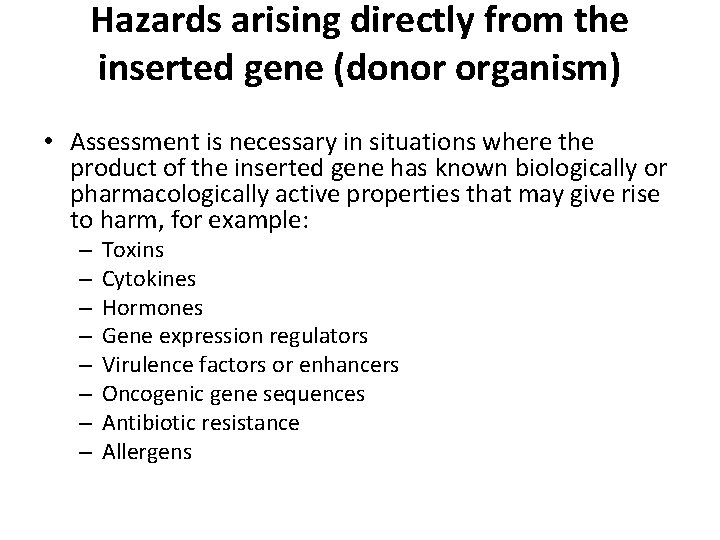 Hazards arising directly from the inserted gene (donor organism)

• Assessment is necessary in situations where the product of the inserted gene has known biologically or pharmacologically active properties that may give rise to harm, for example:
– Toxins
– Cytokines
– Hormones
– Gene expression regulators
– Virulence factors or enhancers
– Oncogenic gene sequences
– Antibiotic resistance
– Allergens